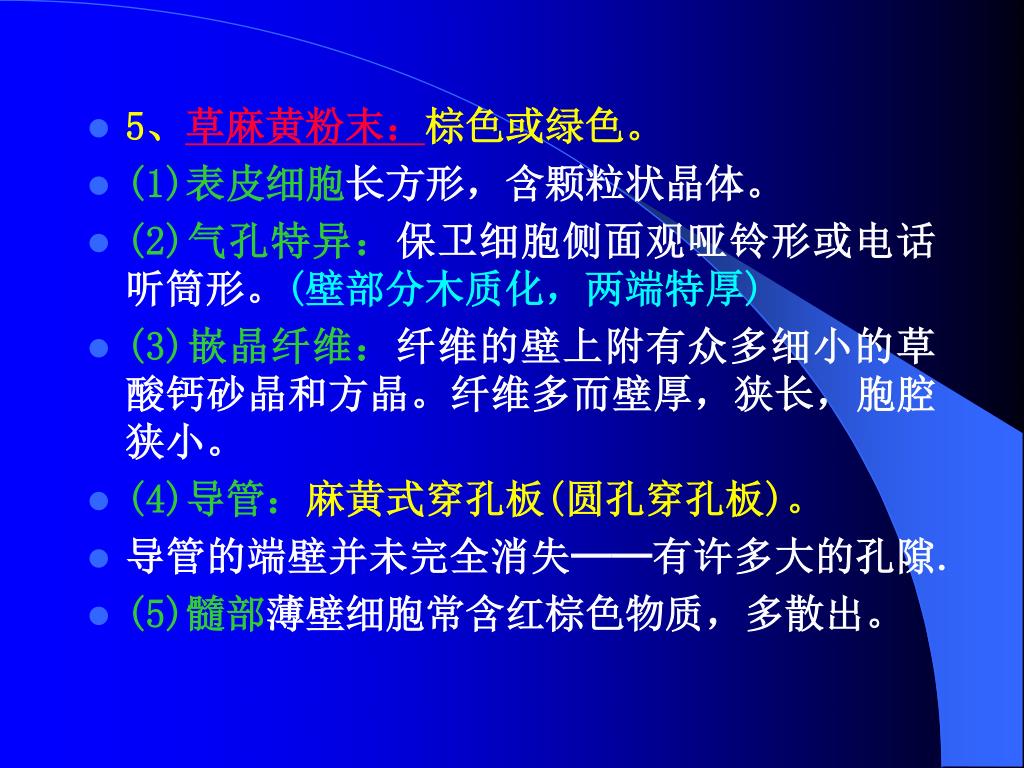 5、草麻黄粉末：棕色或绿色。

(1)表皮细胞长方形，含颗粒状晶体。

(2)气孔特异：保卫细胞侧面观哑铃形或电话听筒形。(壁部分木质化，两端特厚)

(3)嵌晶纤维：纤维的壁上附有众多细小的草酸钙砂晶和方晶。纤维多而壁厚，狭长，胞腔狭小。

(4)导管：麻黄式穿孔板(圆孔穿孔板)。

导管的端壁并未完全消失——有许多大的孔隙.

(5)髓部薄壁细胞常含红棕色物质，多散出。